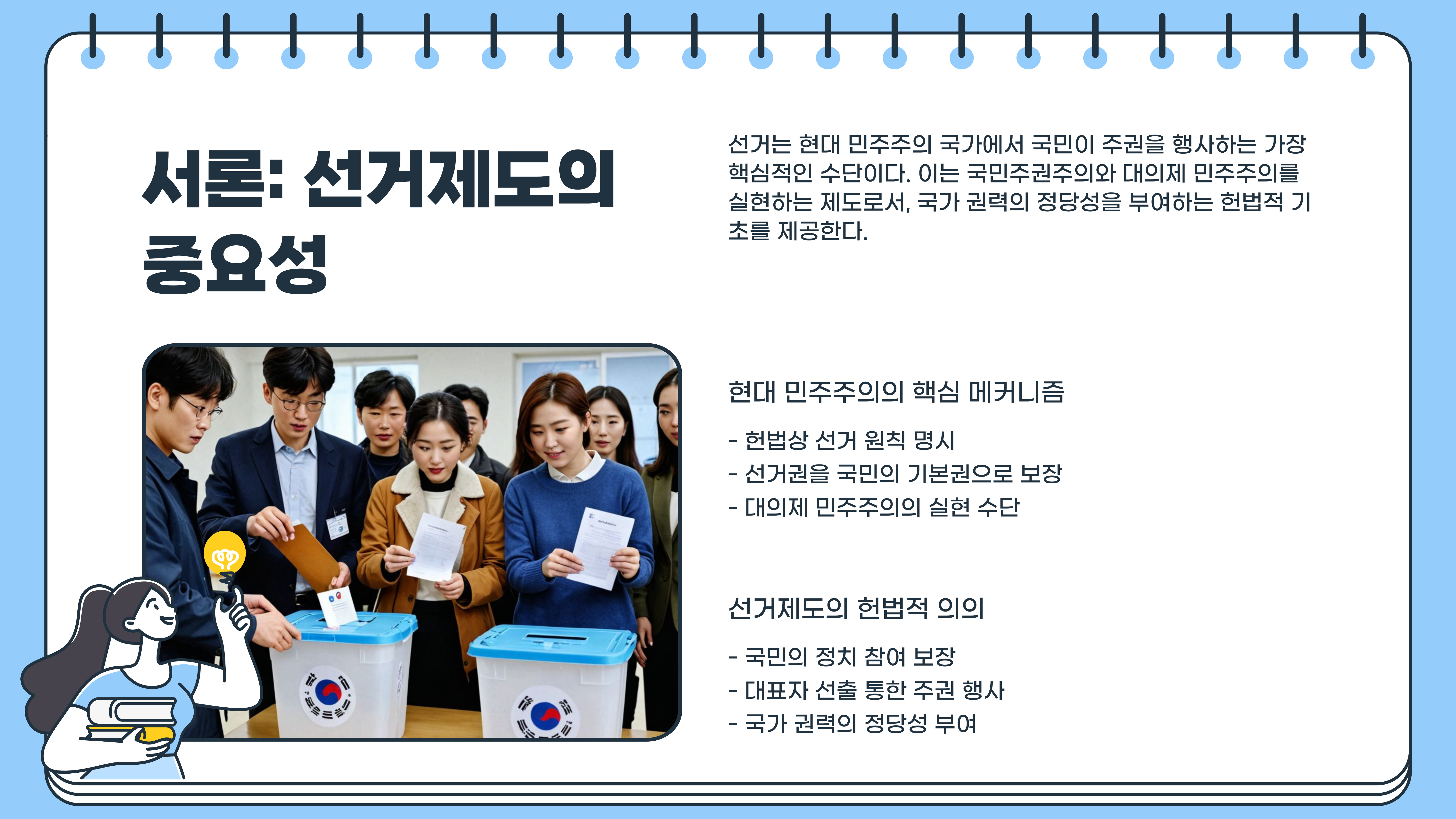 서론: 선거제도의 중요성

선거는 현대 민주주의 국가에서 국민이 주권을 행사하는 가장 핵심적인 수단이다. 이는 국민주권주의와 대의제 민주주의를 실현하는 제도로서, 국가 권력의 정당성을 부여하는 헌법적 기초를 제공한다.

현대 민주주의의 핵심 메커니즘

- 헌법상 선거 원칙 명시
- 선거권을 국민의 기본권으로 보장
- 대의제 민주주의의 실현 수단

선거제도의 헌법적 의의

- 국민의 정치 참여 보장
- 대표자 선출 통한 주권 행사
- 국가 권력의 정당성 부여